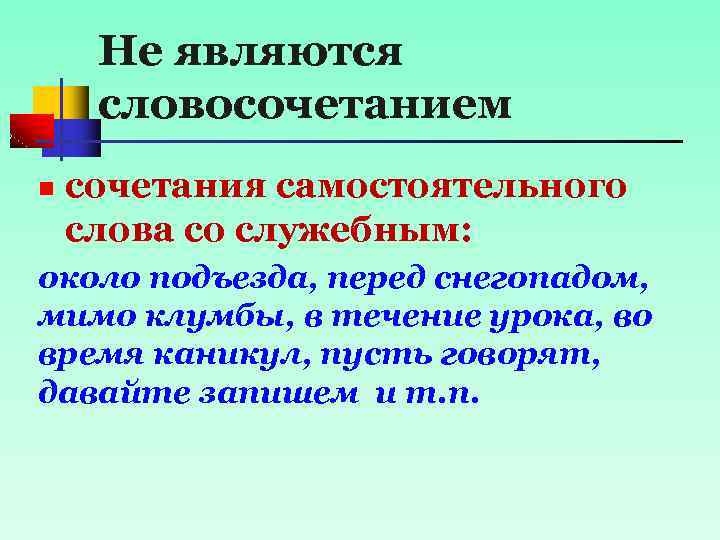 Не являются словосочетанием

сочетания самостоятельного слова со служебным:

около подъезда, перед снегопадом, мимо клумбы, в течение урока, во время каникул, пусть говорят, давайте запишем  и т.п.